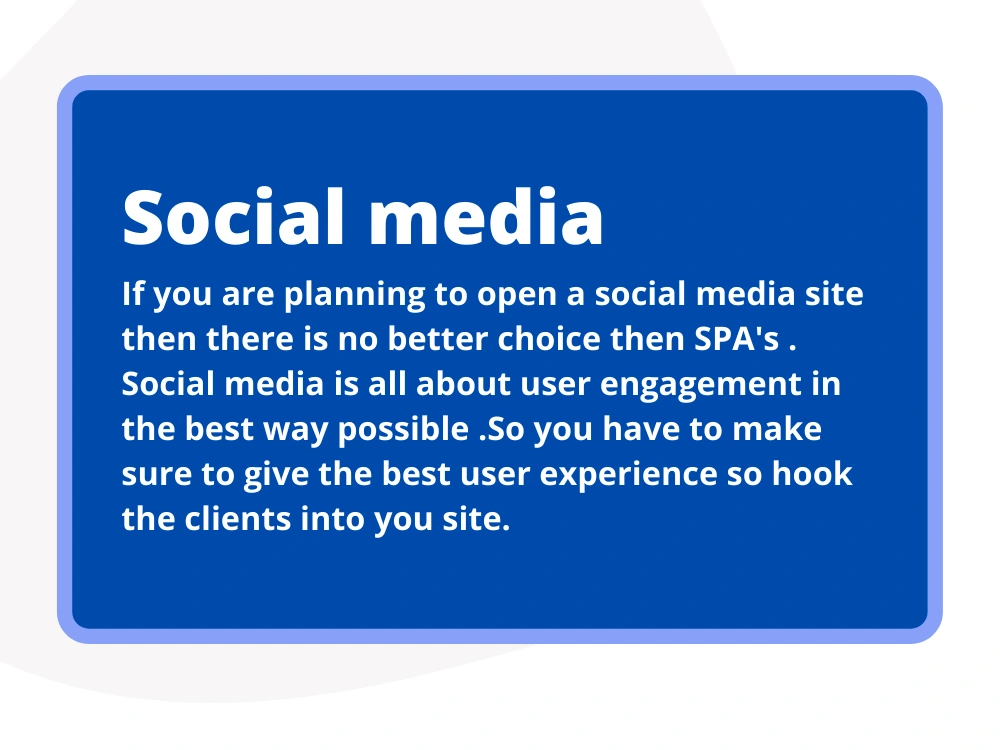 Social media

If you are planning to open a social media site then there is no better choice then SPA's . Social media is all about user engagement in the best way possible .So you have to make sure to give the best user experience so hook the clients into you site.